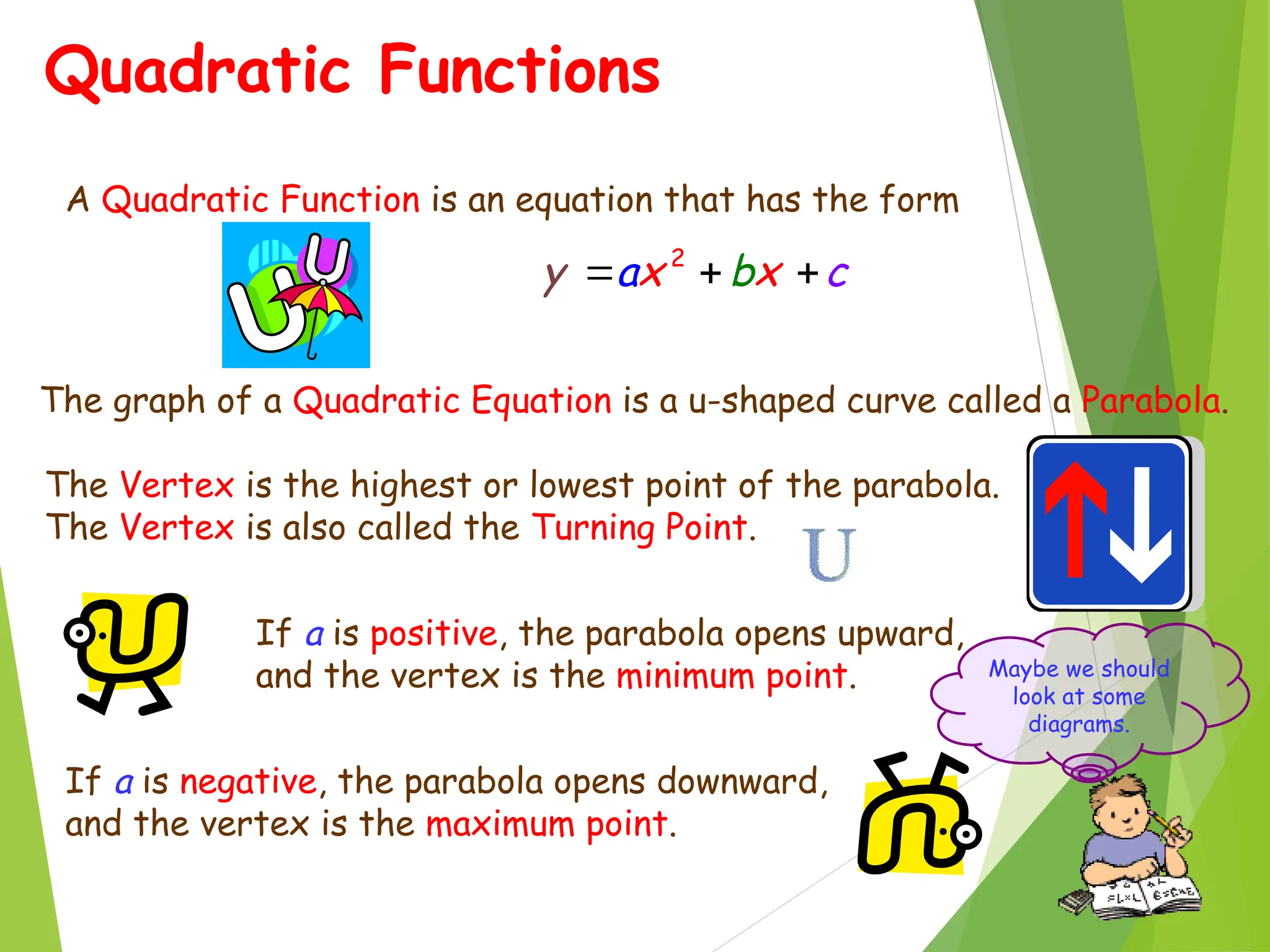 Quadratic Functions

A Quadratic Function is an equation that has the form

$y = ax^2 + bx + c$

The graph of a Quadratic Equation is a u-shaped curve called a Parabola.

The Vertex is the highest or lowest point of the parabola.
The Vertex is also called the Turning Point.

U

If $a$ is positive, the parabola opens upward, and the vertex is the minimum point.

Maybe we should look at some diagrams.

If $a$ is negative, the parabola opens downward, and the vertex is the maximum point.